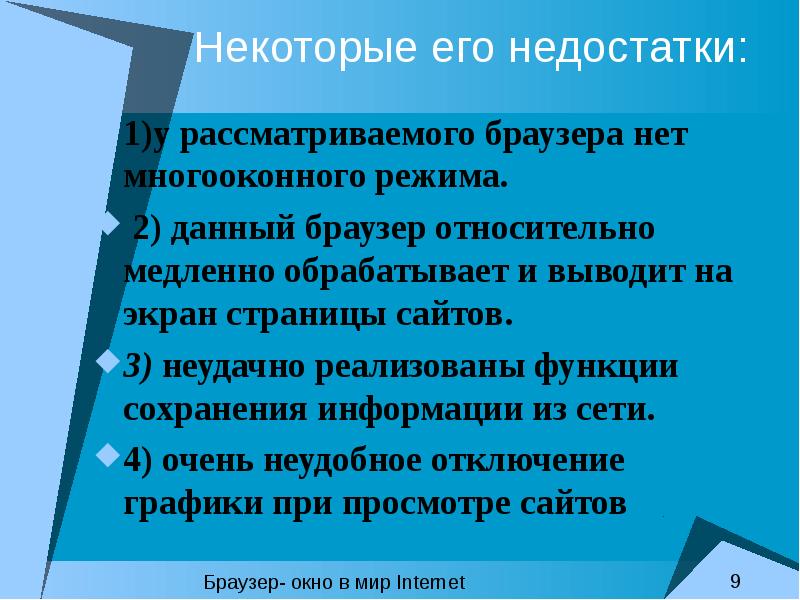 Некоторые его недостатки:

1)у рассматриваемого браузера нет многооконного режима.

2) данный браузер относительно медленно обрабатывает и выводит на экран страницы сайтов.

3) неудачно реализованы функции сохранения информации из сети.

4) очень неудобное отключение графики при просмотре сайтов

Браузер- окно в мир Internet

9